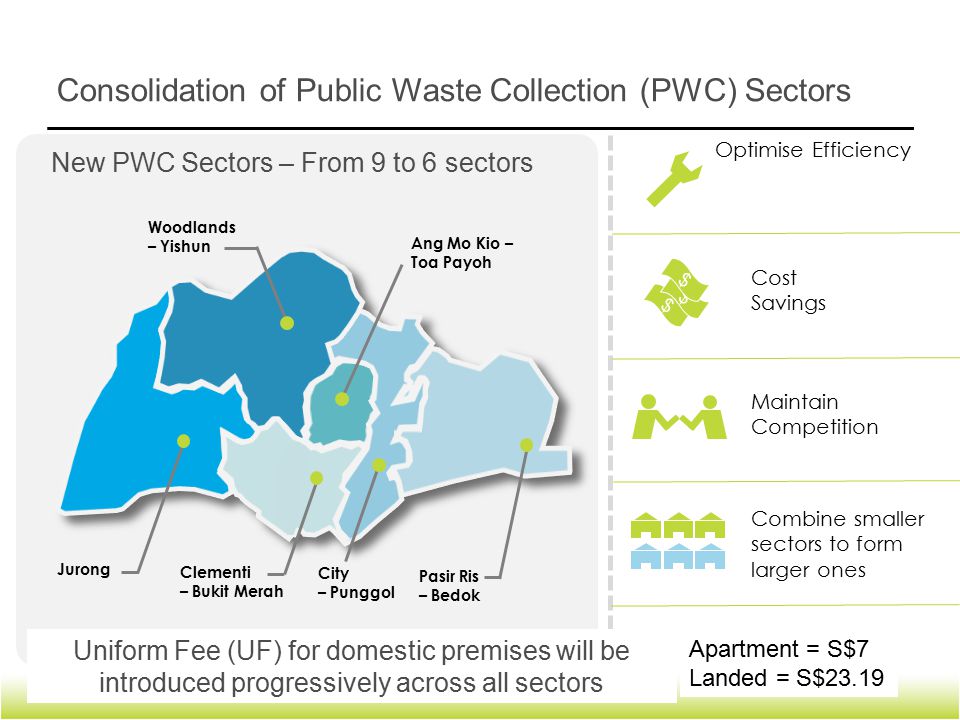 Consolidation of Public Waste Collection (PWC) Sectors

New PWC Sectors – From 9 to 6 sectors

Woodlands – Yishun

Ang Mo Kio – Toa Payoh

Jurong

Clementi – Bukit Merah

City – Punggol

Pasir Ris – Bedok

Optimise Efficiency

Cost Savings

Maintain Competition

Combine smaller sectors to form larger ones

Uniform Fee (UF) for domestic premises will be introduced progressively across all sectors

Apartment = S$7
Landed = S$23.19